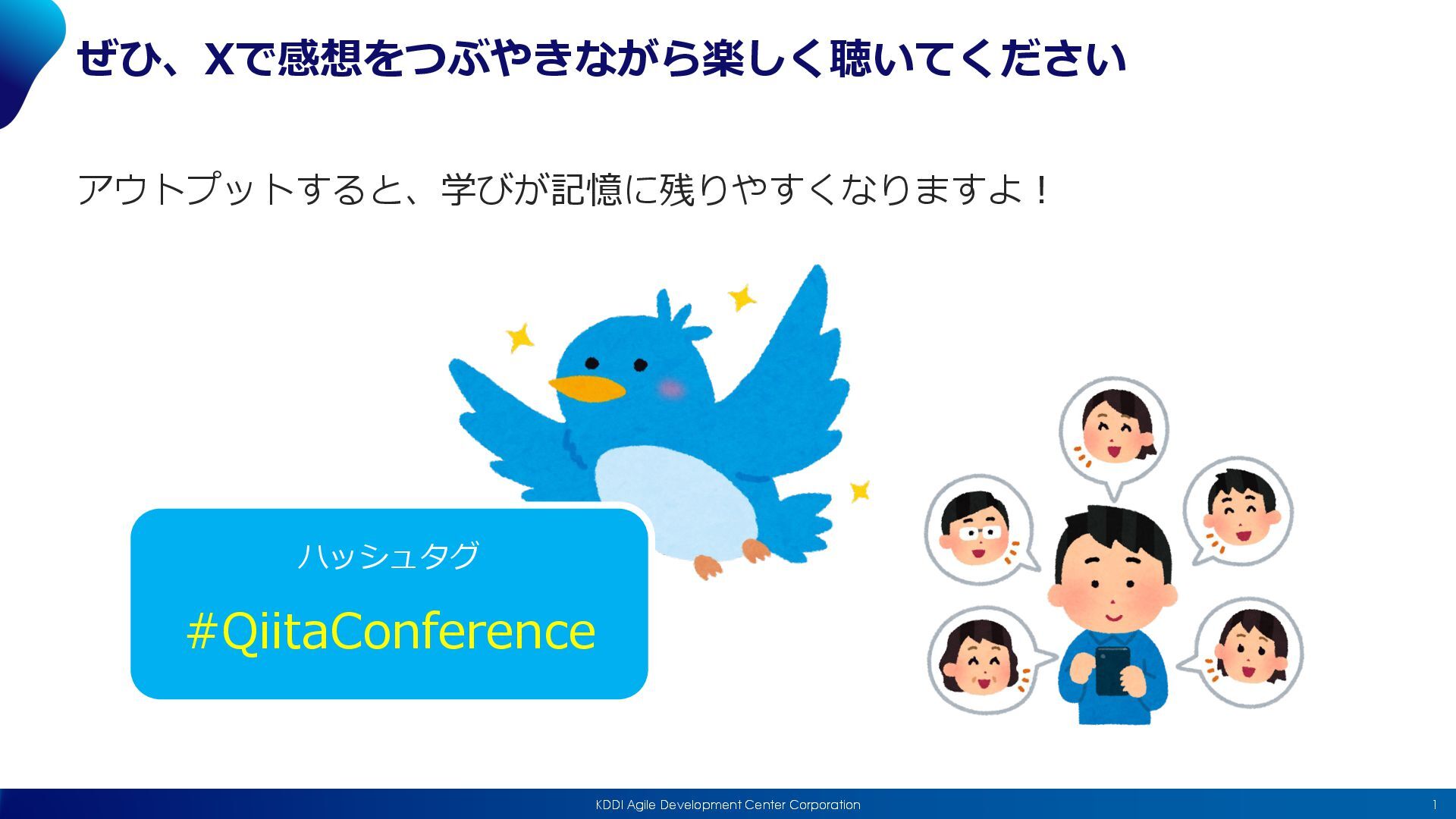 ぜひ、Xで感想をつぶやきながら楽しく聴いてください

アウトプットすると、学びが記憶に残りやすくなりますよ！

ハッシュタグ

#QiitaConference

KDDI Agile Development Center Corporation

1